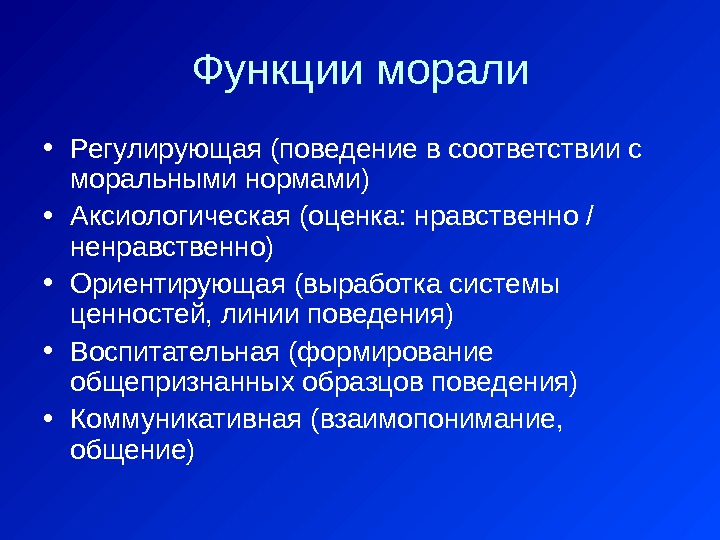 Функции морали

• Регулирующая (поведение в соответствии с моральными нормами)
• Аксиологическая (оценка: нравственно / ненравственно)
• Ориентирующая (выработка системы ценностей, линии поведения)
• Воспитательная (формирование общепризнанных образцов поведения)
• Коммуникативная (взаимопонимание, общение)